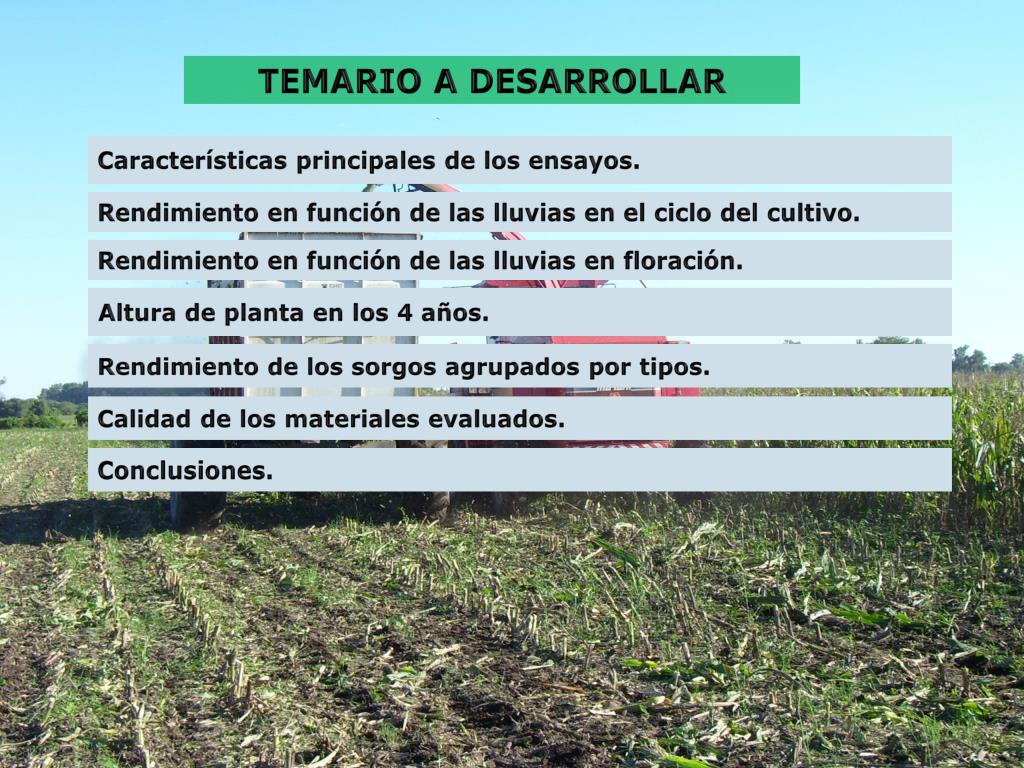 TEMARIO A DESARROLLAR

Características principales de los ensayos.

Rendimiento en función de las lluvias en el ciclo del cultivo.

Rendimiento en función de las lluvias en floración.

Altura de planta en los 4 años.

Rendimiento de los sorgos agrupados por tipos.

Calidad de los materiales evaluados.

Conclusiones.